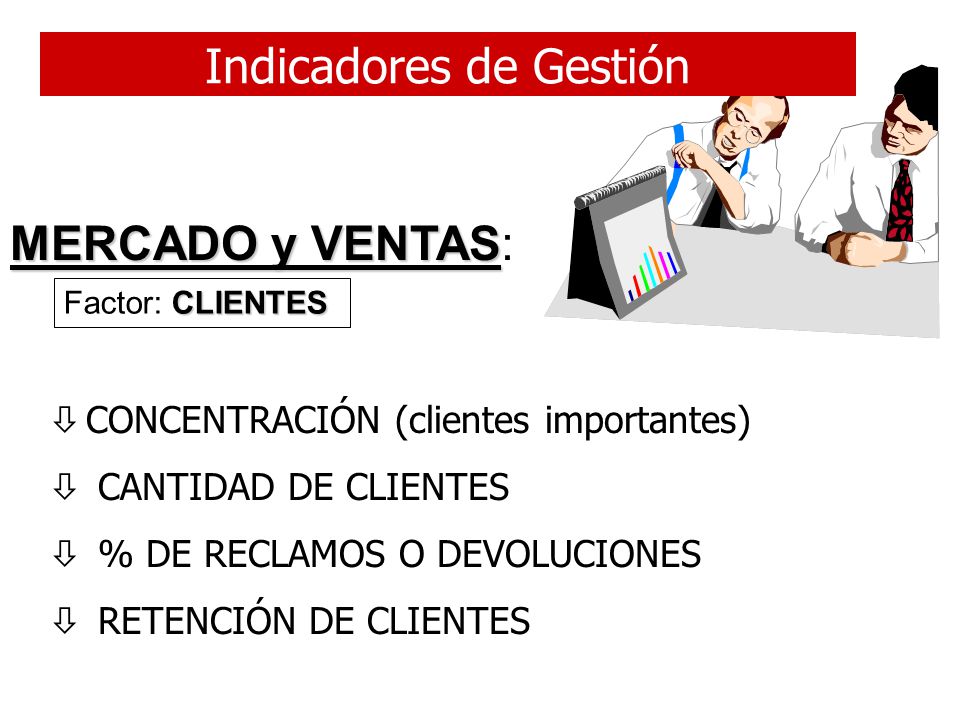 Indicadores de Gestión

MERCADO y VENTAS:

Factor: CLIENTES

⇩ CONCENTRACIÓN (clientes importantes)

⇩ CANTIDAD DE CLIENTES

⇩ % DE RECLAMOS O DEVOLUCIONES

⇩ RETENCIÓN DE CLIENTES